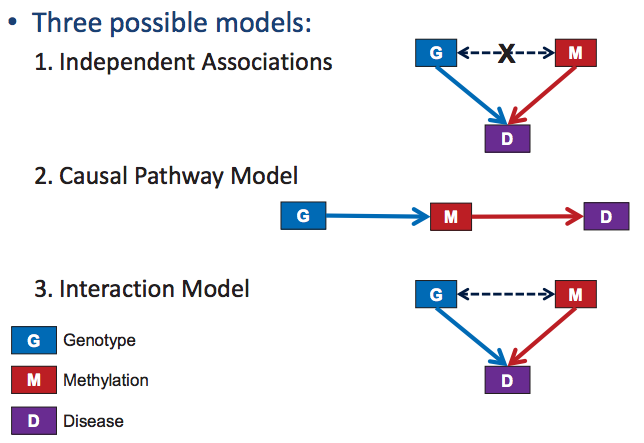 • Three possible models:

1. Independent Associations

G X M

D

2. Causal Pathway Model

G M D

3. Interaction Model

G M

D

G Genotype

M Methylation

D Disease